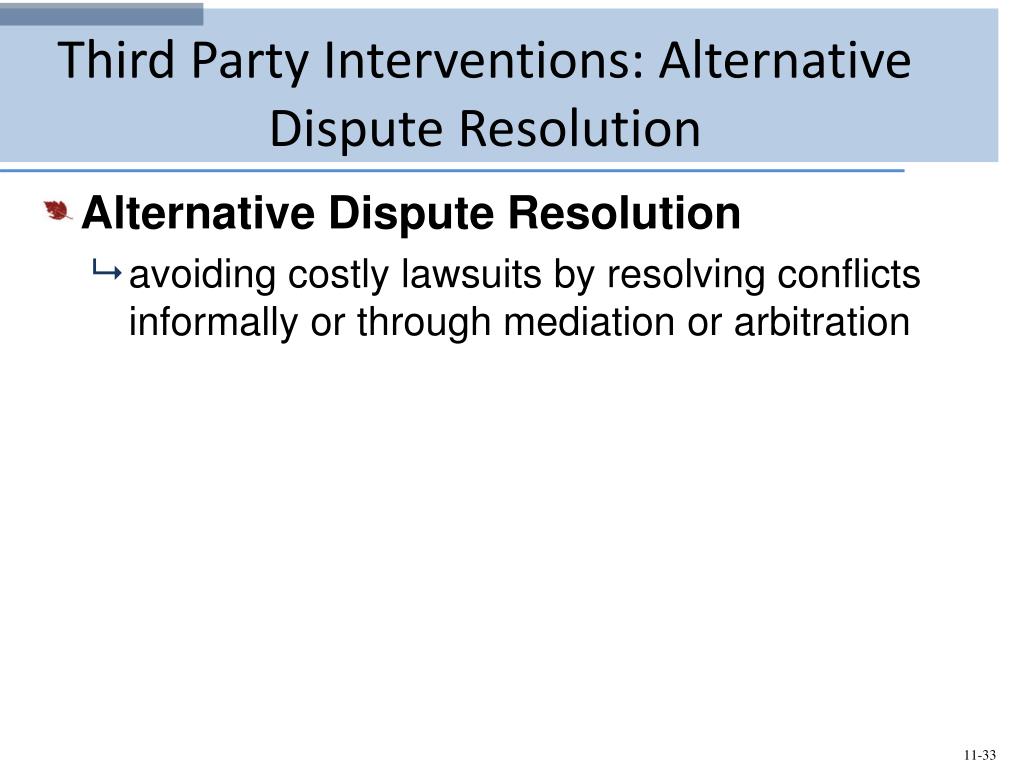 Third Party Interventions: Alternative Dispute Resolution

Alternative Dispute Resolution

avoiding costly lawsuits by resolving conflicts informally or through mediation or arbitration

11-33